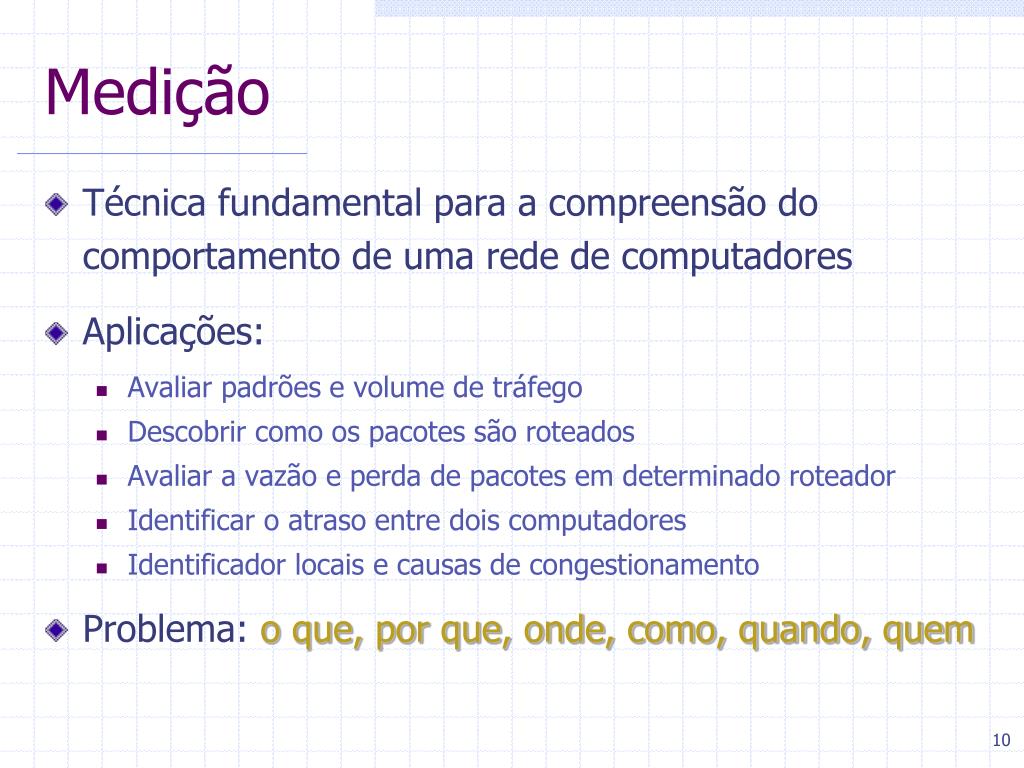 Medição

Técnica fundamental para a compreensão do comportamento de uma rede de computadores

Aplicações:

Avaliar padrões e volume de tráfego

Descobrir como os pacotes são roteados

Avaliar a vazão e perda de pacotes em determinado roteador

Identificar o atraso entre dois computadores

Identificador locais e causas de congestionamento

Problema: o que, por que, onde, como, quando, quem

10